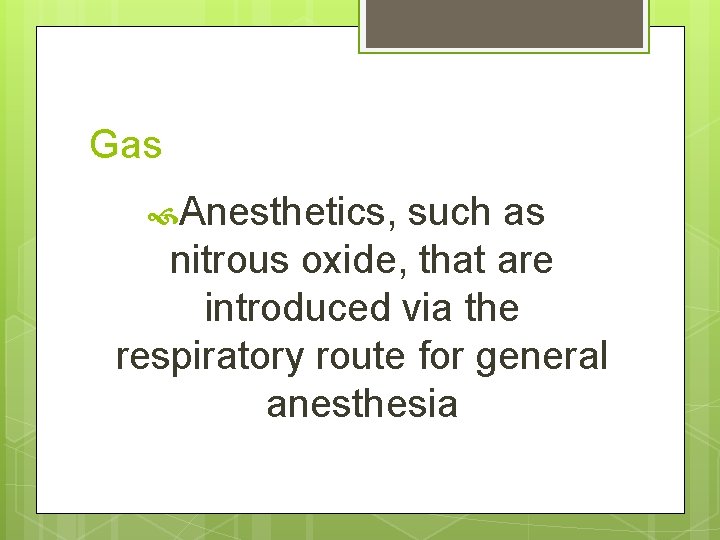 Gas

Anesthetics, such as nitrous oxide, that are introduced via the respiratory route for general anesthesia